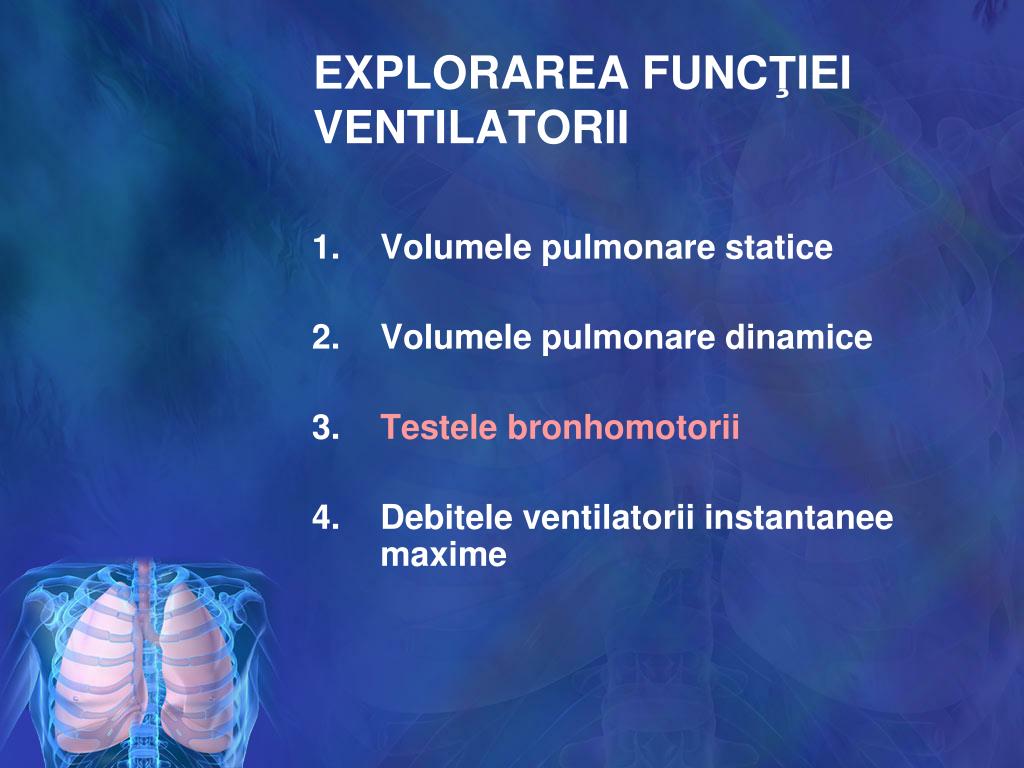 EXPLORAREA FUNCŢIEI VENTILATORII

1. Volumele pulmonare statice

2. Volumele pulmonare dinamice

3. Testele bronhomotorii

4. Debitele ventilatorii instantanee maxime